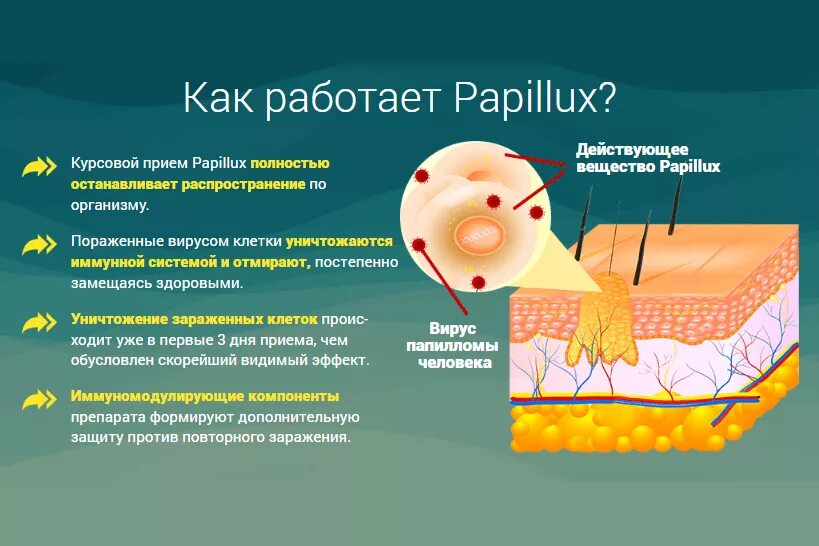 Как работает Papillux?

Курсовой прием Papillux полностью останавливает распространение по организму.

Пораженные вирусом клетки уничтожаются иммунной системой и отмирают, постепенно замещаясь здоровыми.

Уничтожение зараженных клеток происходит уже в первые 3 дня приема, чем обусловлен скорейший видимый эффект.

Иммуномодулирующие компоненты препарата формируют дополнительную защиту против повторного заражения.

Действующее вещество Papillux

Вирус папилломы человека